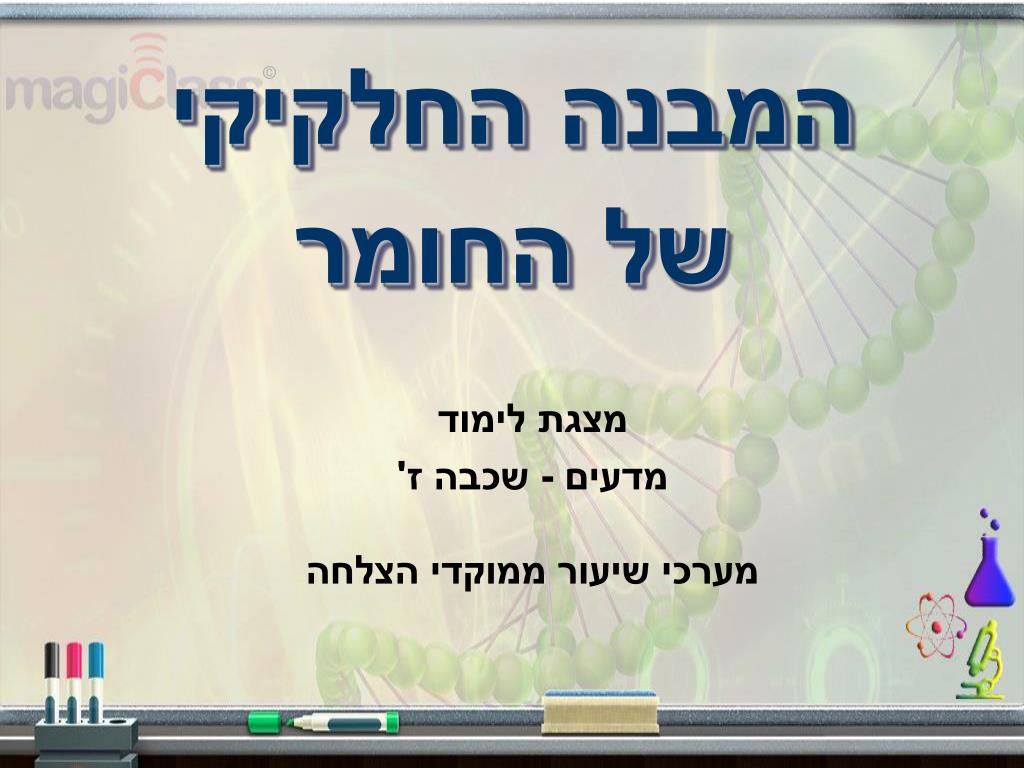 magiClass©

המבנה החלקיקי של החומר

מצגת לימוד
מדעים - שכבה ז'

מערכי שיעור ממוקדי הצלחה